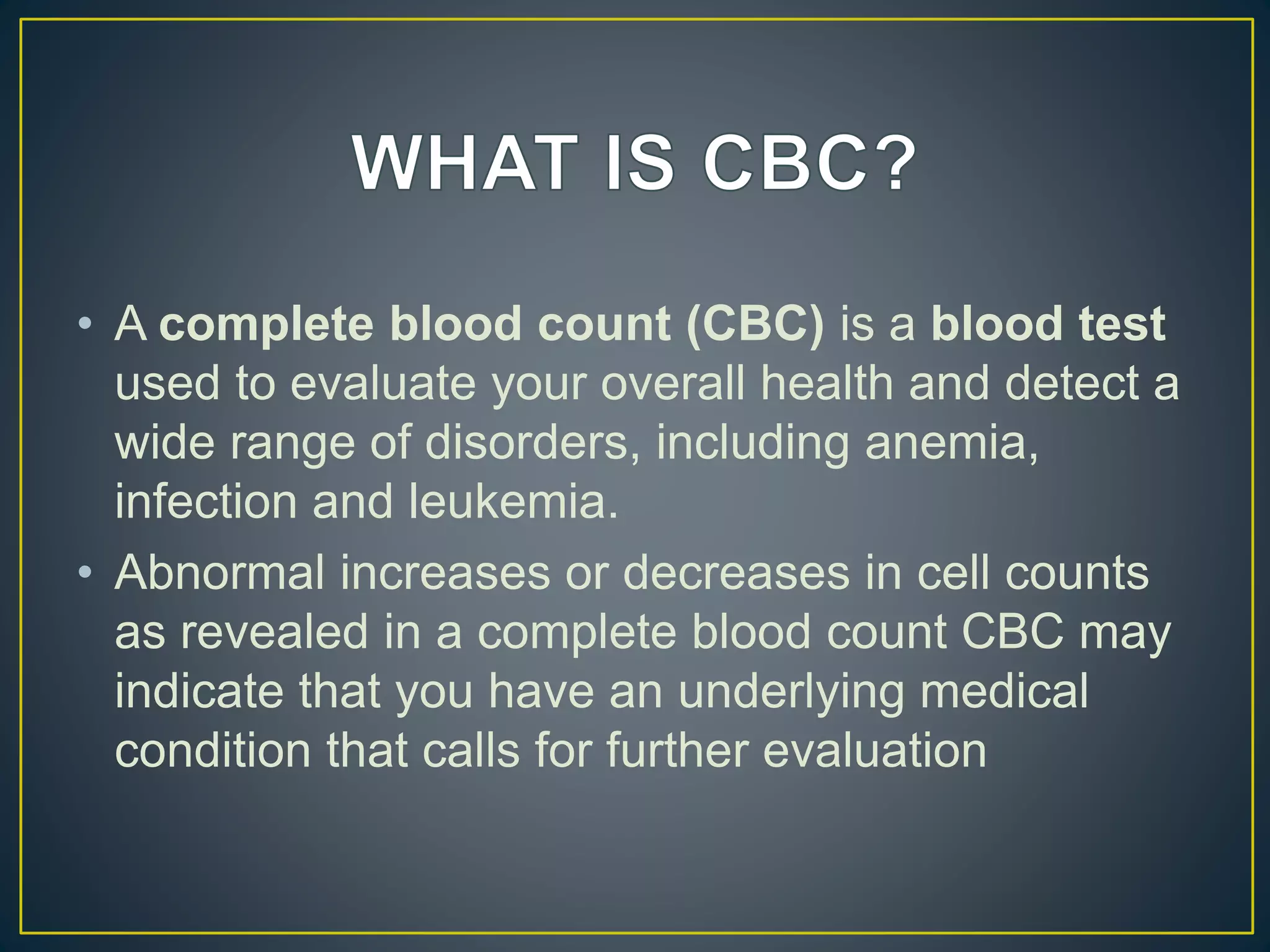 WHAT IS CBC?

• A complete blood count (CBC) is a blood test used to evaluate your overall health and detect a wide range of disorders, including anemia, infection and leukemia.

• Abnormal increases or decreases in cell counts as revealed in a complete blood count CBC may indicate that you have an underlying medical condition that calls for further evaluation